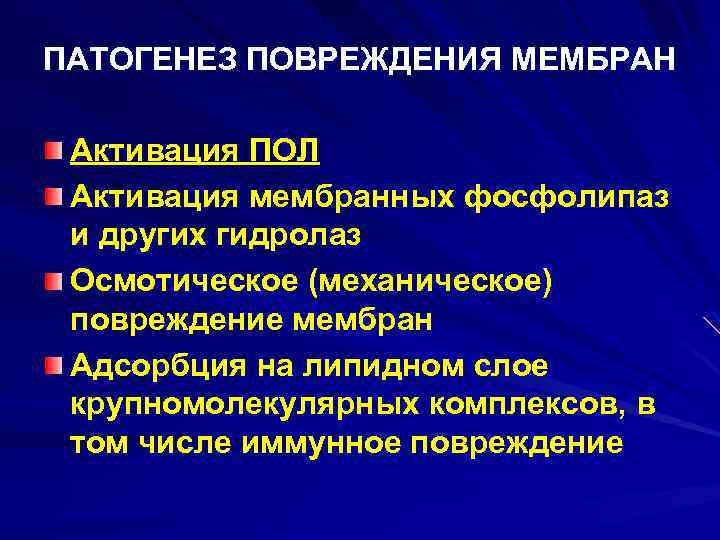 ПАТОГЕНЕЗ ПОВРЕЖДЕНИЯ МЕМБРАН

Активация ПОЛ

Активация мембранных фосфолипаз и других гидролаз

Осмотическое (механическое) повреждение мембран

Адсорбция на липидном слое крупномолекулярных комплексов, в том числе иммунное повреждение